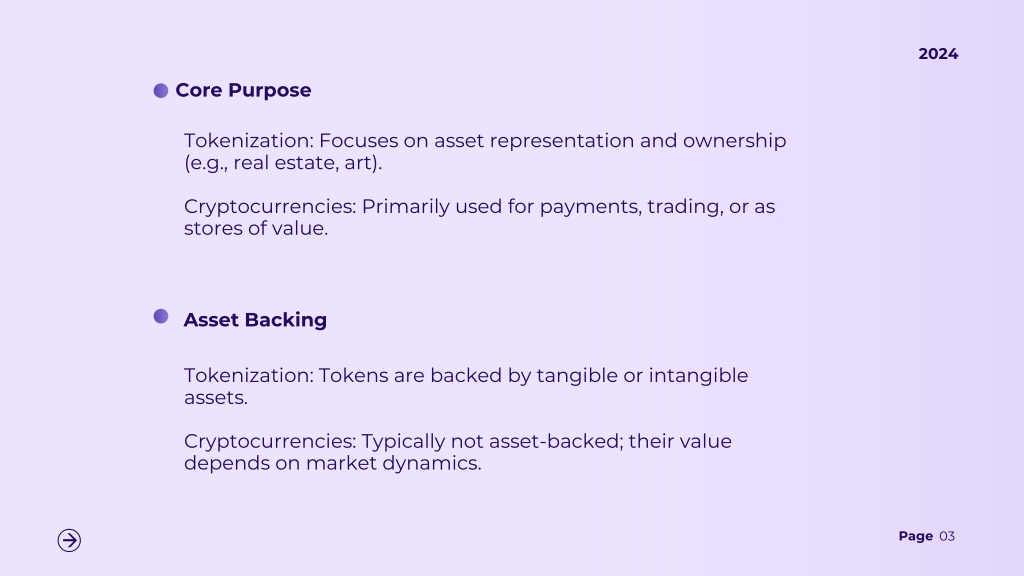 2024

Core Purpose

Tokenization: Focuses on asset representation and ownership (e.g., real estate, art).

Cryptocurrencies: Primarily used for payments, trading, or as stores of value.

Asset Backing

Tokenization: Tokens are backed by tangible or intangible assets.

Cryptocurrencies: Typically not asset-backed; their value depends on market dynamics.

Page 03